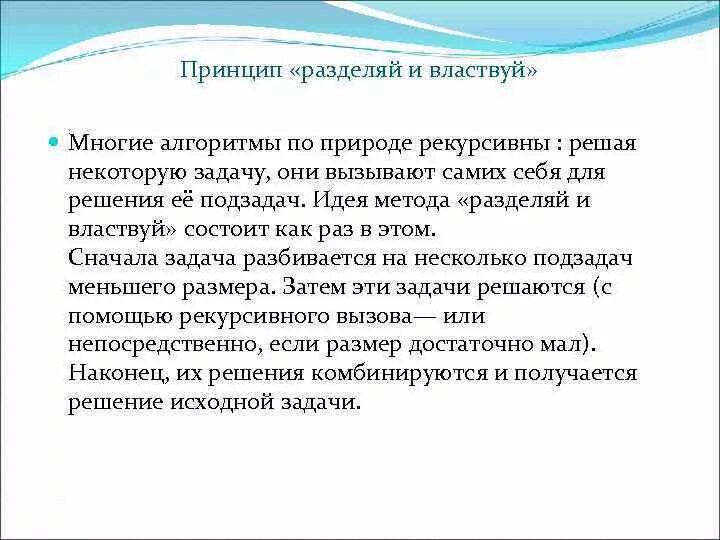 Принцип «разделяй и властвуй»

Многие алгоритмы по природе рекурсивны : решая некоторую задачу, они вызывают самих себя для решения её подзадач. Идея метода «разделяй и властвуй» состоит как раз в этом.
Сначала задача разбивается на несколько подзадач меньшего размера. Затем эти задачи решаются (с помощью рекурсивного вызова— или непосредственно, если размер достаточно мал). Наконец, их решения комбинируются и получается решение исходной задачи.